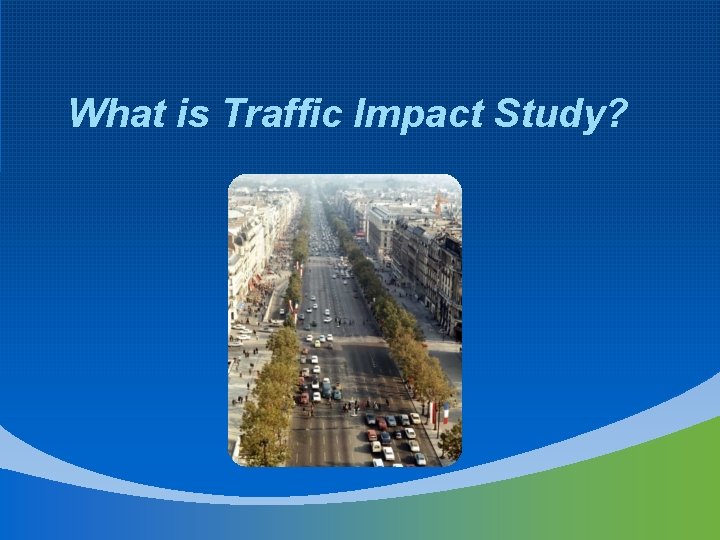 What is Traffic Impact Study?